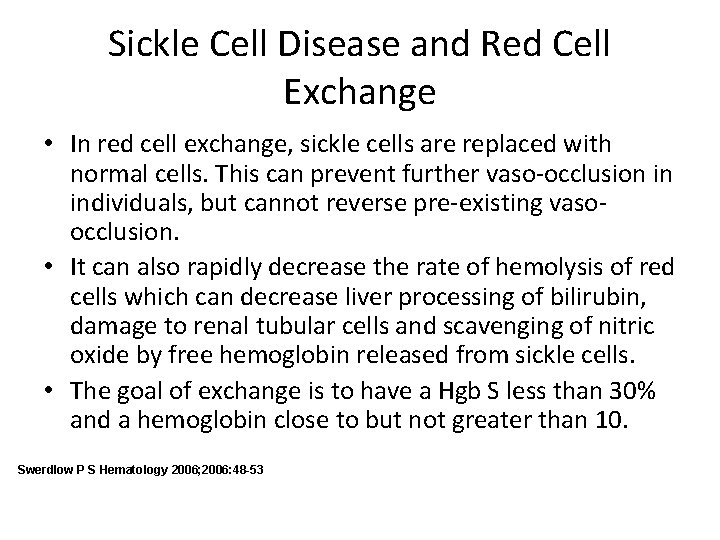 Sickle Cell Disease and Red Cell Exchange

• In red cell exchange, sickle cells are replaced with normal cells. This can prevent further vaso-occlusion in individuals, but cannot reverse pre-existing vaso-occlusion.

• It can also rapidly decrease the rate of hemolysis of red cells which can decrease liver processing of bilirubin, damage to renal tubular cells and scavenging of nitric oxide by free hemoglobin released from sickle cells.

• The goal of exchange is to have a Hgb S less than 30% and a hemoglobin close to but not greater than 10.

Swerdlow P S Hematology 2006;2006:48-53